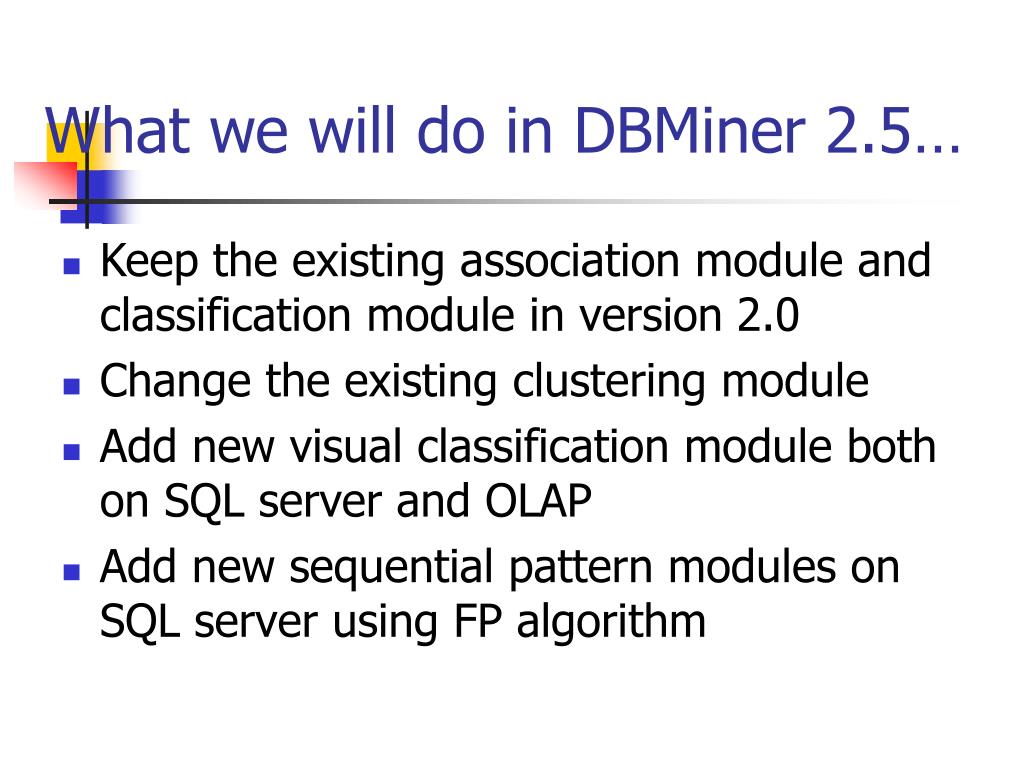 What we will do in DBMiner 2.5…

- Keep the existing association module and classification module in version 2.0
- Change the existing clustering module
- Add new visual classification module both on SQL server and OLAP
- Add new sequential pattern modules on SQL server using FP algorithm